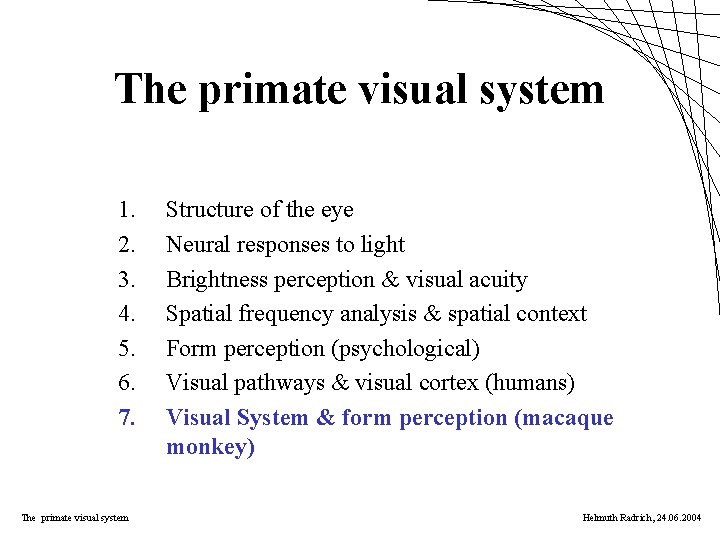 The primate visual system

1. Structure of the eye
2. Neural responses to light
3. Brightness perception & visual acuity
4. Spatial frequency analysis & spatial context
5. Form perception (psychological)
6. Visual pathways & visual cortex (humans)
7. Visual System & form perception (macaque monkey)

The primate visual system

Helmuth Radrich, 24.06.2004